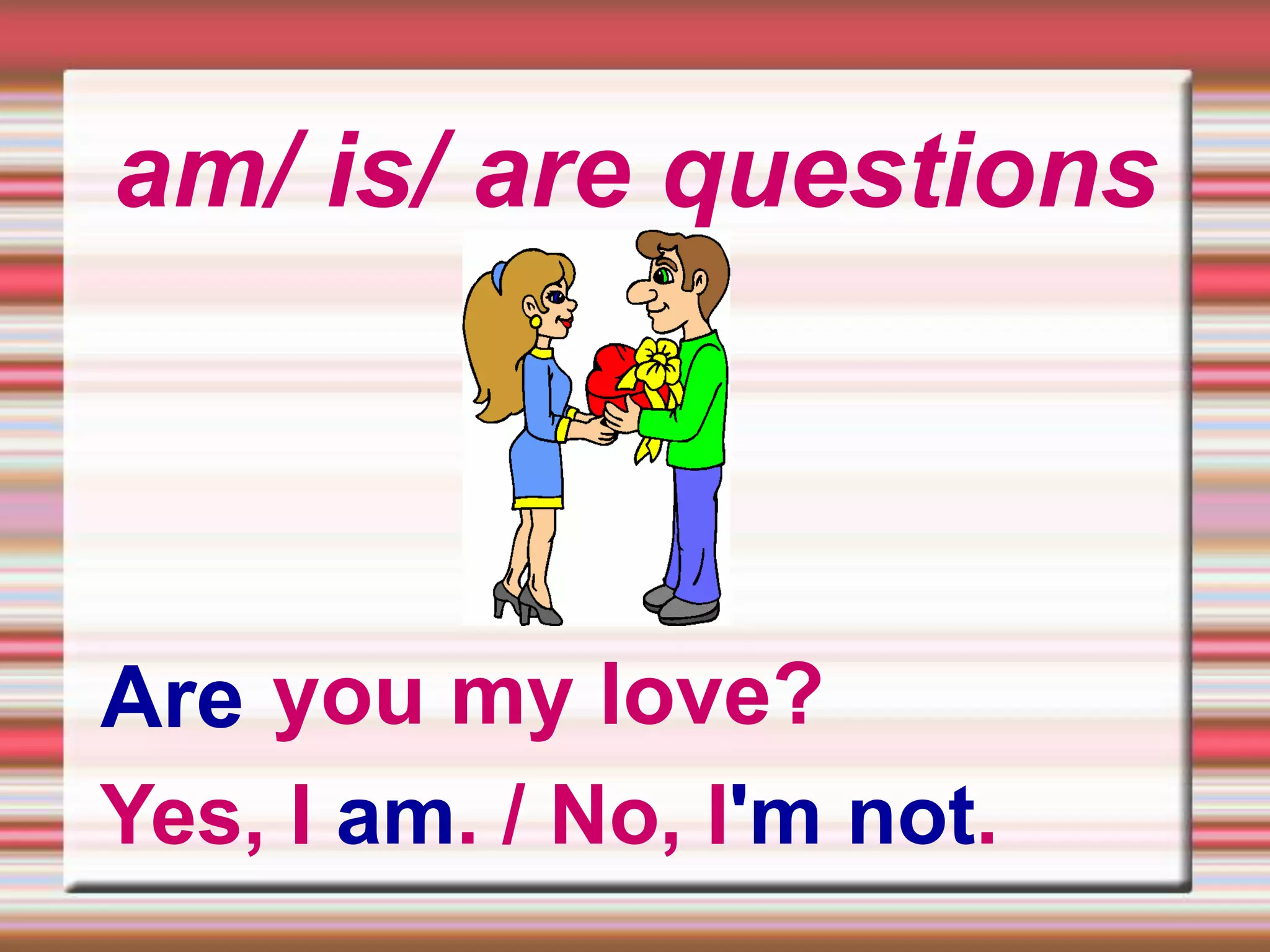 am/ is/ are questions

Are you my love?

Yes, I am. / No, I'm not.